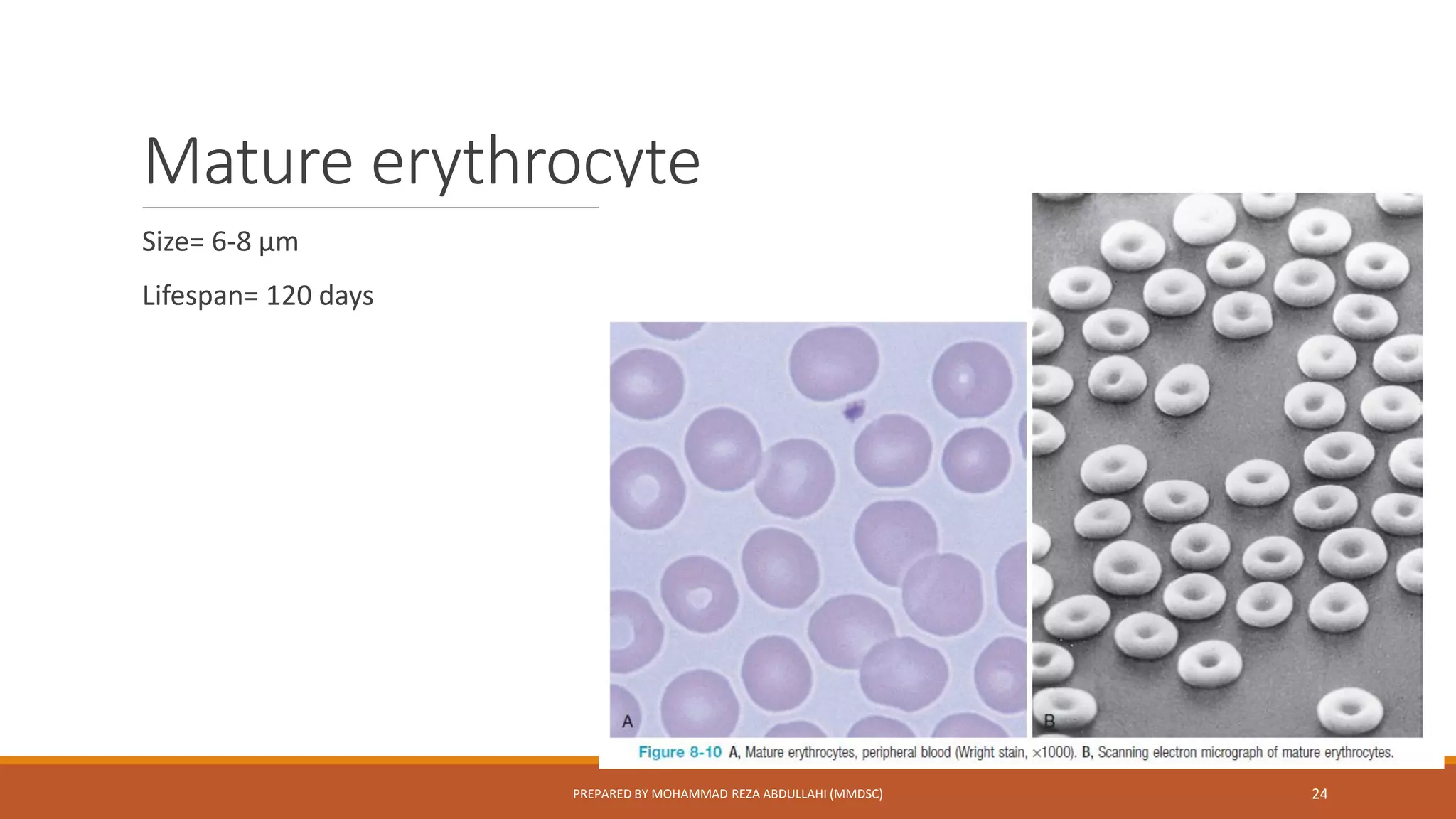 Mature erythrocyte

Size= 6-8 µm

Lifespan= 120 days

A

B

Figure 8-10 A, Mature erythrocytes, peripheral blood (Wright stain, ×1000). B, Scanning electron micrograph of mature erythrocytes.

PREPARED BY MOHAMMAD REZA ABDULLAHI (MMDSC)

24